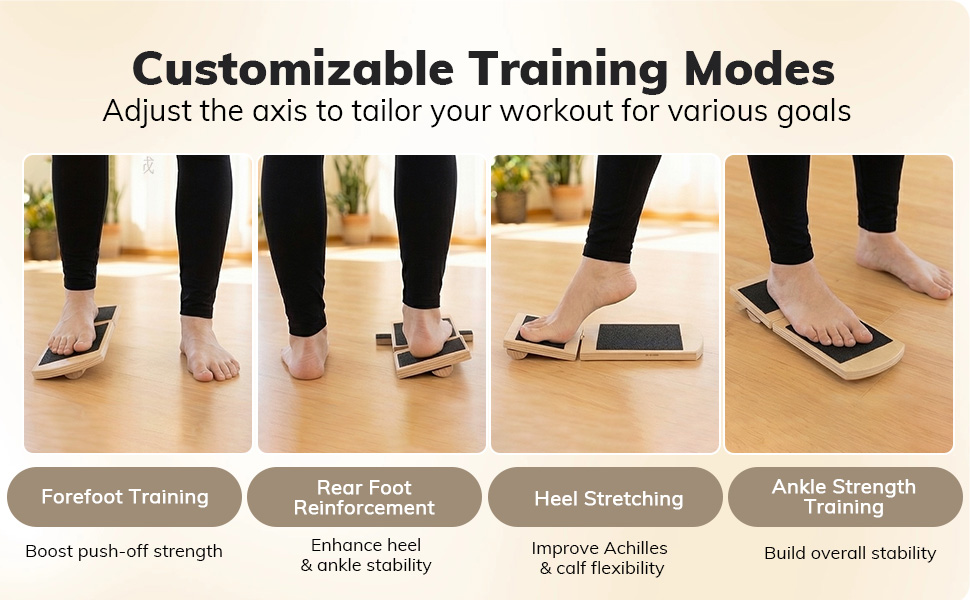 Customizable Training Modes
Adjust the axis to tailor your workout for various goals

Forefoot Training
Boost push-off strength

Rear Foot Reinforcement
Enhance heel & ankle stability

Heel Stretching
Improve Achilles & calf flexibility

Ankle Strength Training
Build overall stability